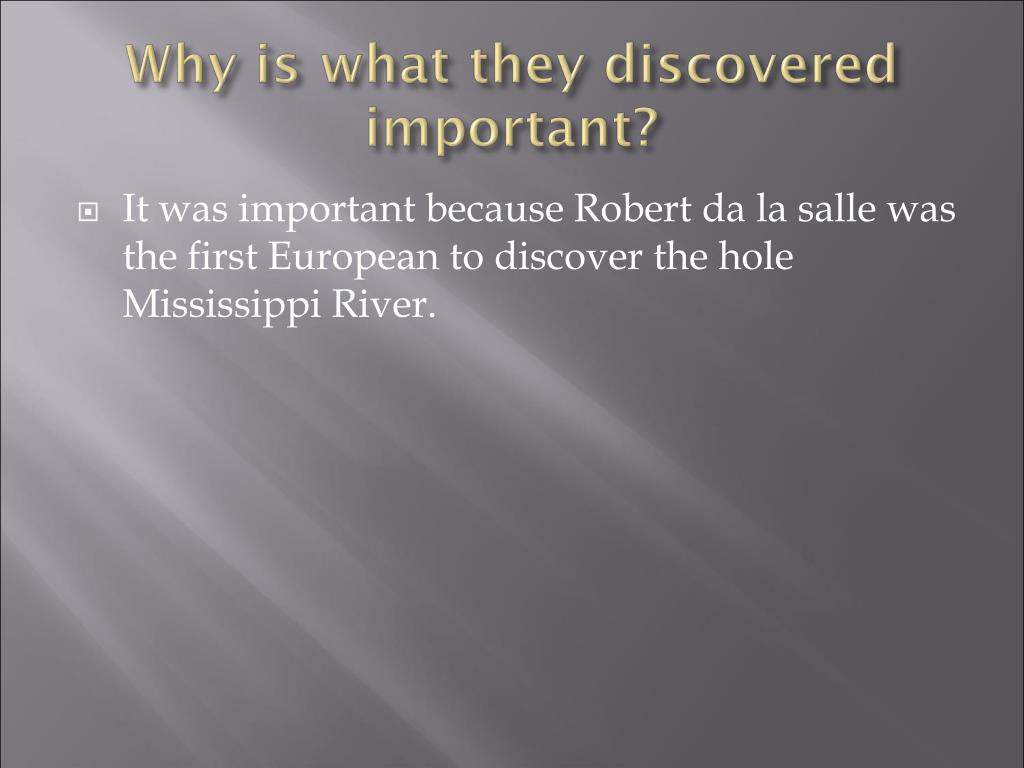 Why is what they discovered important?

It was important because Robert da la salle was the first European to discover the hole Mississippi River.